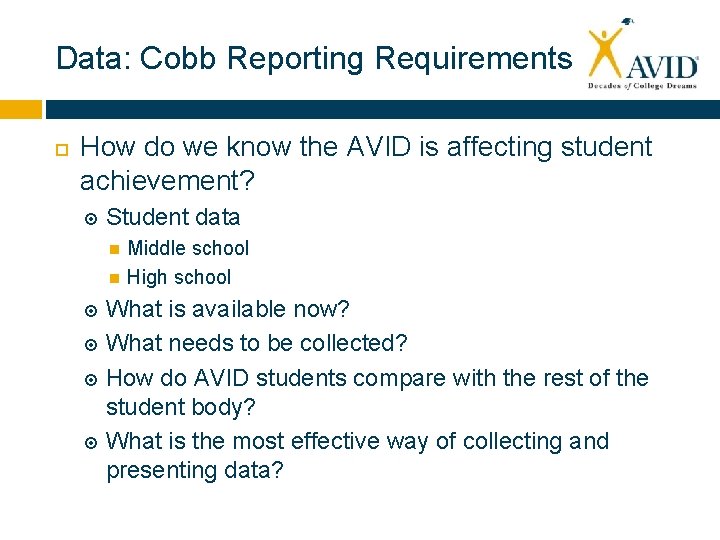 Data: Cobb Reporting Requirements

AVID
Decades of College Dreams

How do we know the AVID is affecting student achievement?

Student data

Middle school

High school

What is available now?

What needs to be collected?

How do AVID students compare with the rest of the student body?

What is the most effective way of collecting and presenting data?